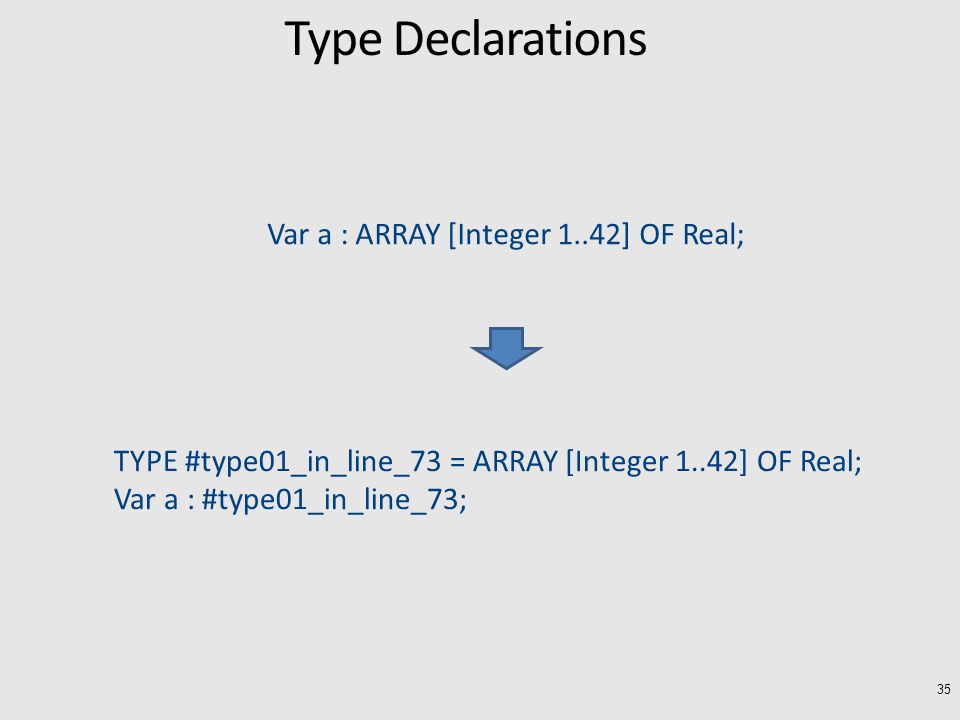 Type Declarations

Var a : ARRAY [Integer 1..42] OF Real;

TYPE #type01_in_line_73 = ARRAY [Integer 1..42] OF Real;
Var a : #type01_in_line_73;

35